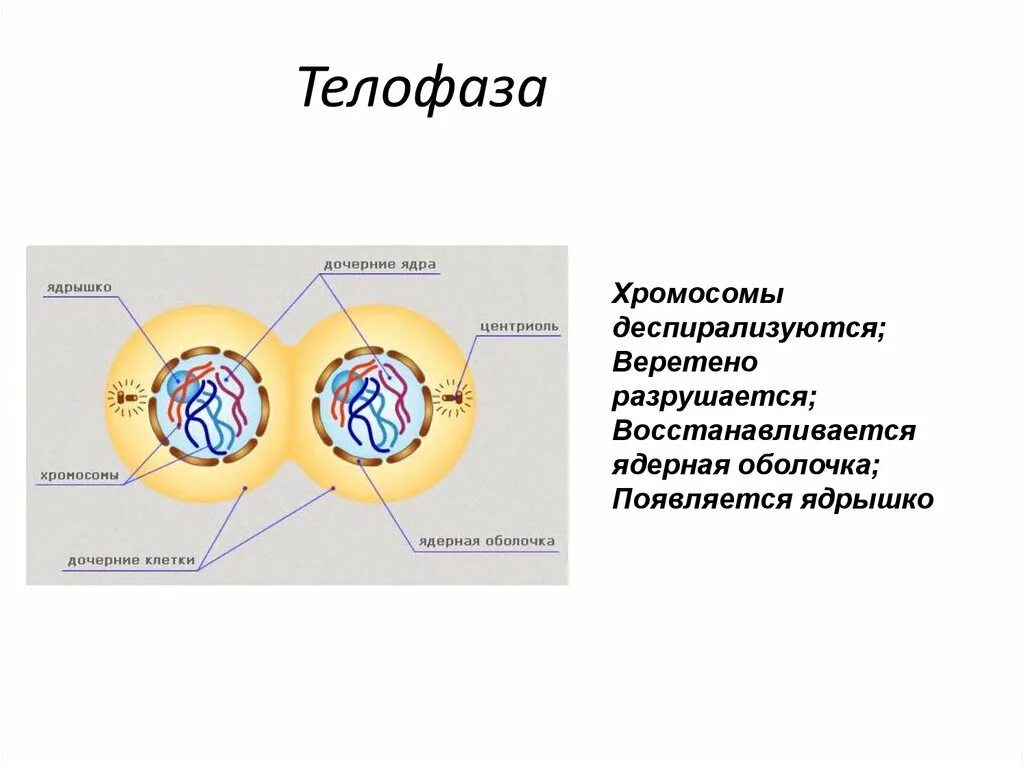 Телофаза

ядрышко

дочерние ядра

центриоль

хромосомы

дочерние клетки

ядерная оболочка

Хромосомы деспирализуются;
Веретено разрушается;
Восстанавливается ядерная оболочка;
Появляется ядрышко